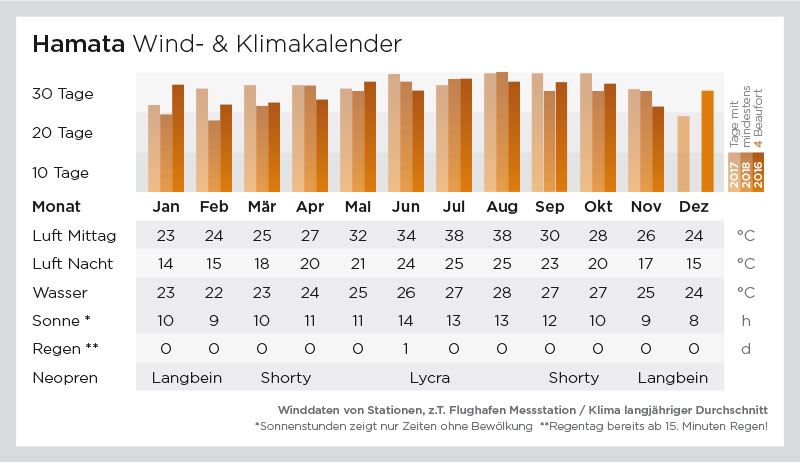 **Hamata** Wind- & Klimakalender

30 Tage
20 Tage
10 Tage

Tage mit mindestens 4 Beaufort
2017
2018
2016

| Monat | Jan | Feb | Mär | Apr | Mai | Jun | Jul | Aug | Sep | Okt | Nov | Dez | |
|---|---|---|---|---|---|---|---|---|---|---|---|---|---|
| Luft Mittag | 23 | 24 | 25 | 27 | 32 | 34 | 38 | 38 | 30 | 28 | 26 | 24 | °C |
| Luft Nacht | 14 | 15 | 18 | 20 | 21 | 24 | 25 | 25 | 23 | 20 | 17 | 15 | °C |
| Wasser | 23 | 22 | 23 | 24 | 25 | 26 | 27 | 28 | 27 | 27 | 25 | 24 | °C |
| Sonne * | 10 | 9 | 10 | 11 | 11 | 14 | 13 | 13 | 12 | 10 | 9 | 8 | h |
| Regen ** | 0 | 0 | 0 | 0 | 0 | 1 | 0 | 0 | 0 | 0 | 0 | 0 | d |
| Neopren | Langbein | | Shorty | | | Lycra | | | Shorty | | Langbein | | |

Winddaten von Stationen, z.T. Flughafen Messstation / Klima langjähriger Durchschnitt
*Sonnenstunden zeigt nur Zeiten ohne Bewölkung **Regentag bereits ab 15. Minuten Regen!